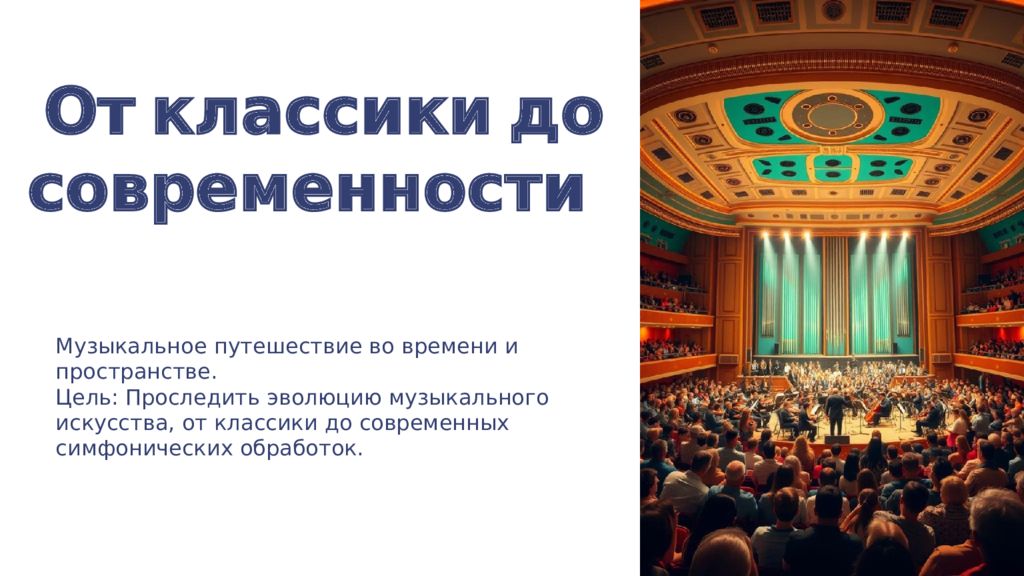 От классики до современности

Музыкальное путешествие во времени и пространстве.
Цель: Проследить эволюцию музыкального искусства, от классики до современных симфонических обработок.